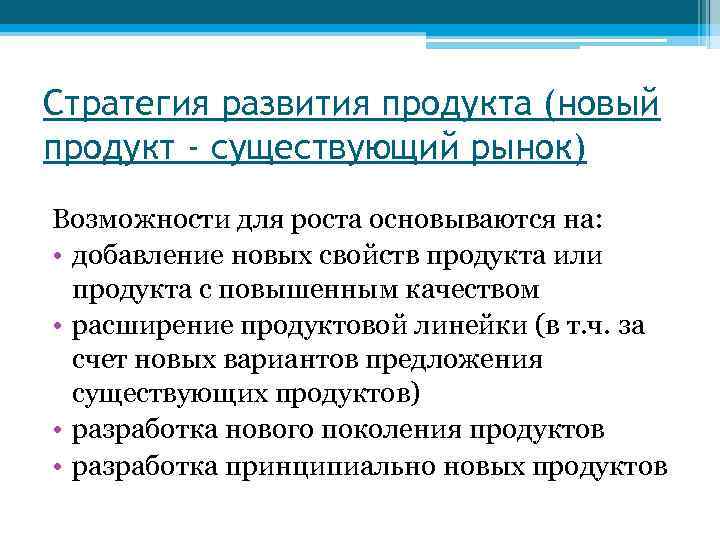 Стратегия развития продукта (новый продукт - существующий рынок)

Возможности для роста основываются на:
• добавление новых свойств продукта или продукта с повышенным качеством
• расширение продуктовой линейки (в т.ч. за счет новых вариантов предложения существующих продуктов)
• разработка нового поколения продуктов
• разработка принципиально новых продуктов